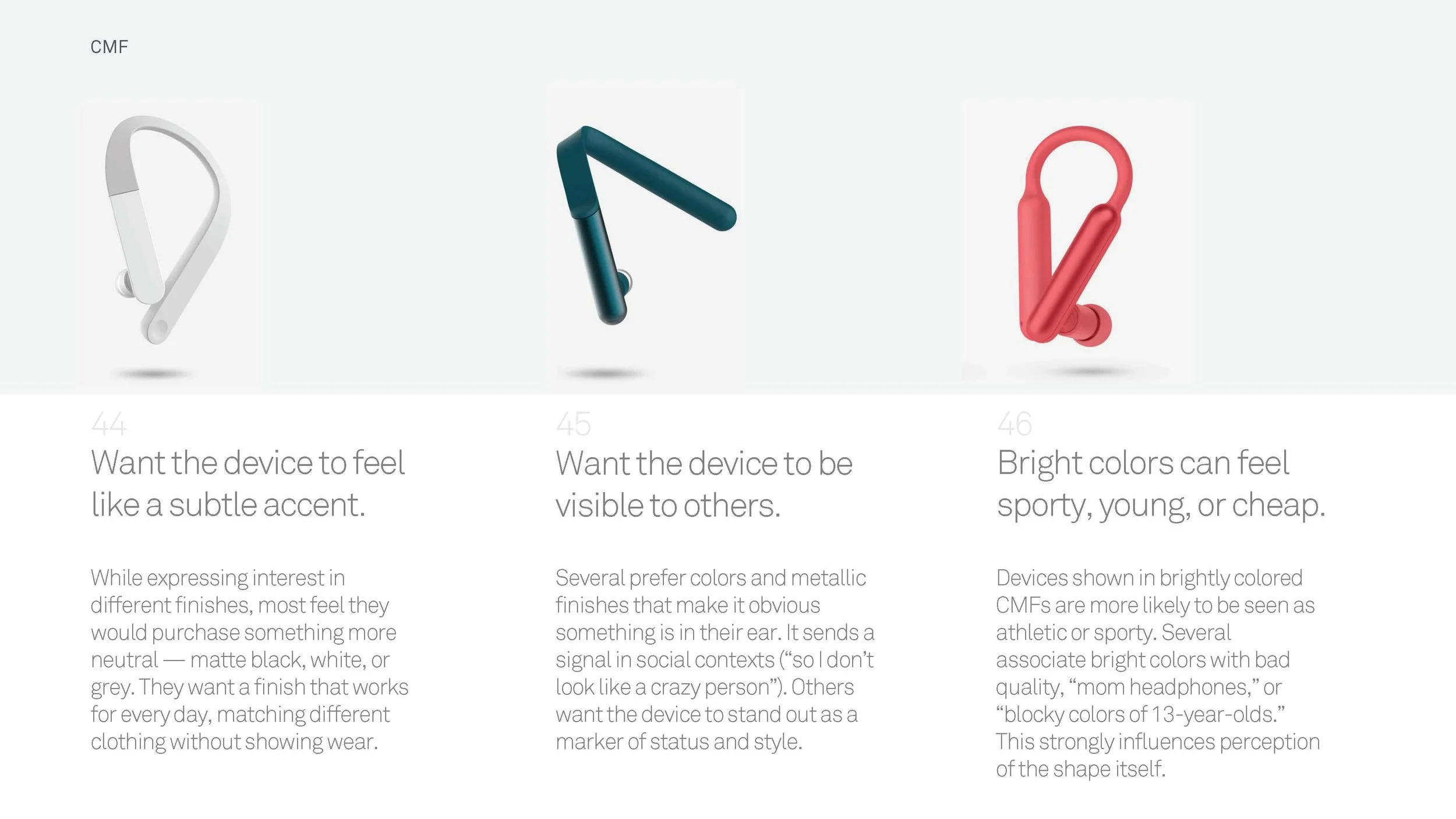 CMF

44

Want the device to feel like a subtle accent.

While expressing interest in different finishes, most feel they would purchase something more neutral — matte black, white, or grey. They want a finish that works for every day, matching different clothing without showing wear.

45

Want the device to be visible to others.

Several prefer colors and metallic finishes that make it obvious something is in their ear. It sends a signal in social contexts (“so I don’t look like a crazy person”). Others want the device to stand out as a marker of status and style.

46

Bright colors can feel sporty, young, or cheap.

Devices shown in brightly colored CMFs are more likely to be seen as athletic or sporty. Several associate bright colors with bad quality, “mom headphones,” or “blocky colors of 13-year-olds.” This strongly influences perception of the shape itself.